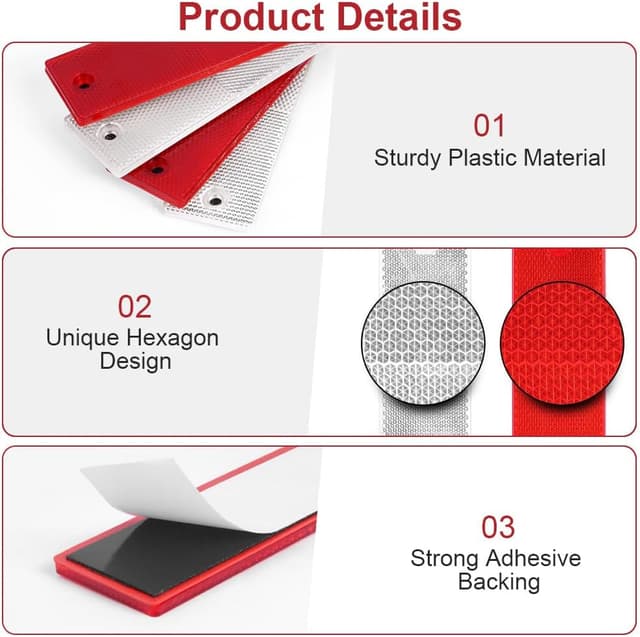 Product Details

01
Sturdy Plastic Material

02
Unique Hexagon Design

03
Strong Adhesive Backing